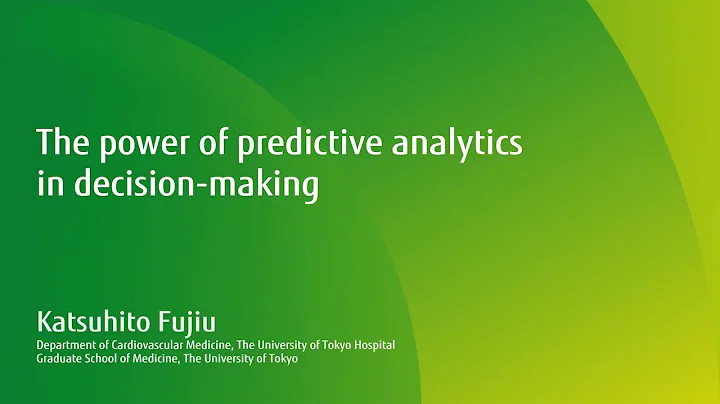 The power of predictive analytics in decision-making

Katsuhito Fujiu
Department of Cardiovascular Medicine, The University of Tokyo Hospital
Graduate School of Medicine, The University of Tokyo